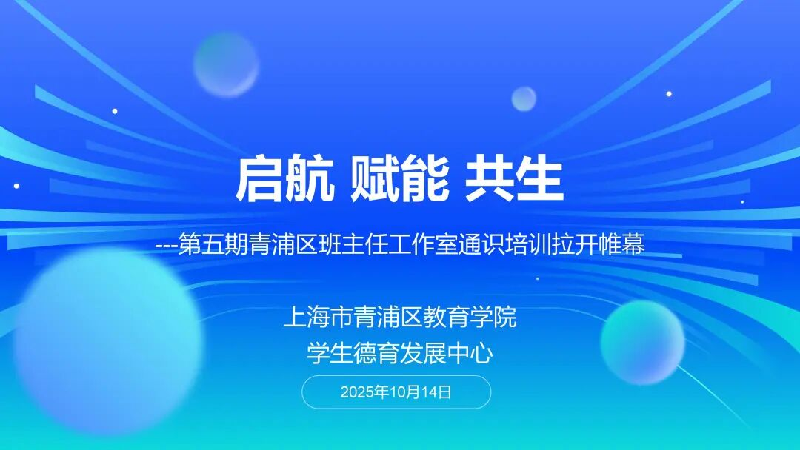 启航 赋能 共生

---第五期青浦区班主任工作室通识培训拉开帷幕

上海市青浦区教育学院
学生德育发展中心

2025年10月14日